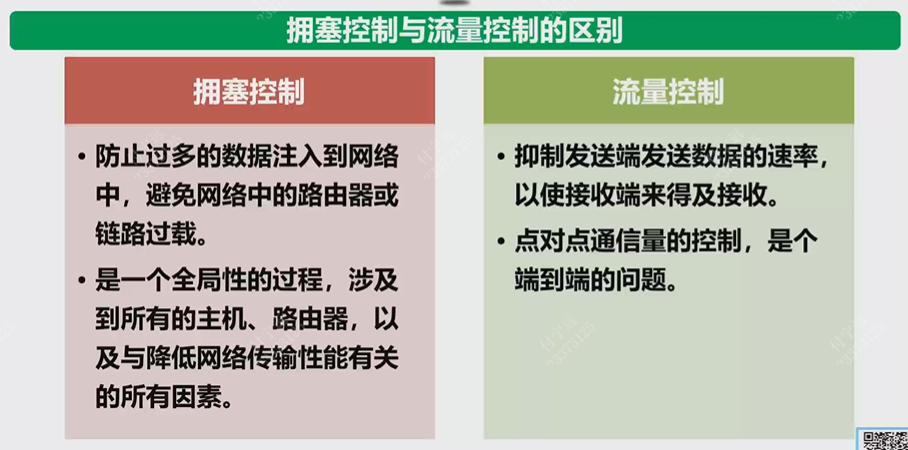 拥塞控制与流量控制的区别

拥塞控制

• 防止过多的数据注入到网络中，避免网络中的路由器或链路过载。

• 是一个全局性的过程，涉及到所有的主机、路由器，以及与降低网络传输性能有关的所有因素。

流量控制

• 抑制发送端发送数据的速率，以使接收端来得及接收。

• 点对点通信量的控制，是个端到端的问题。